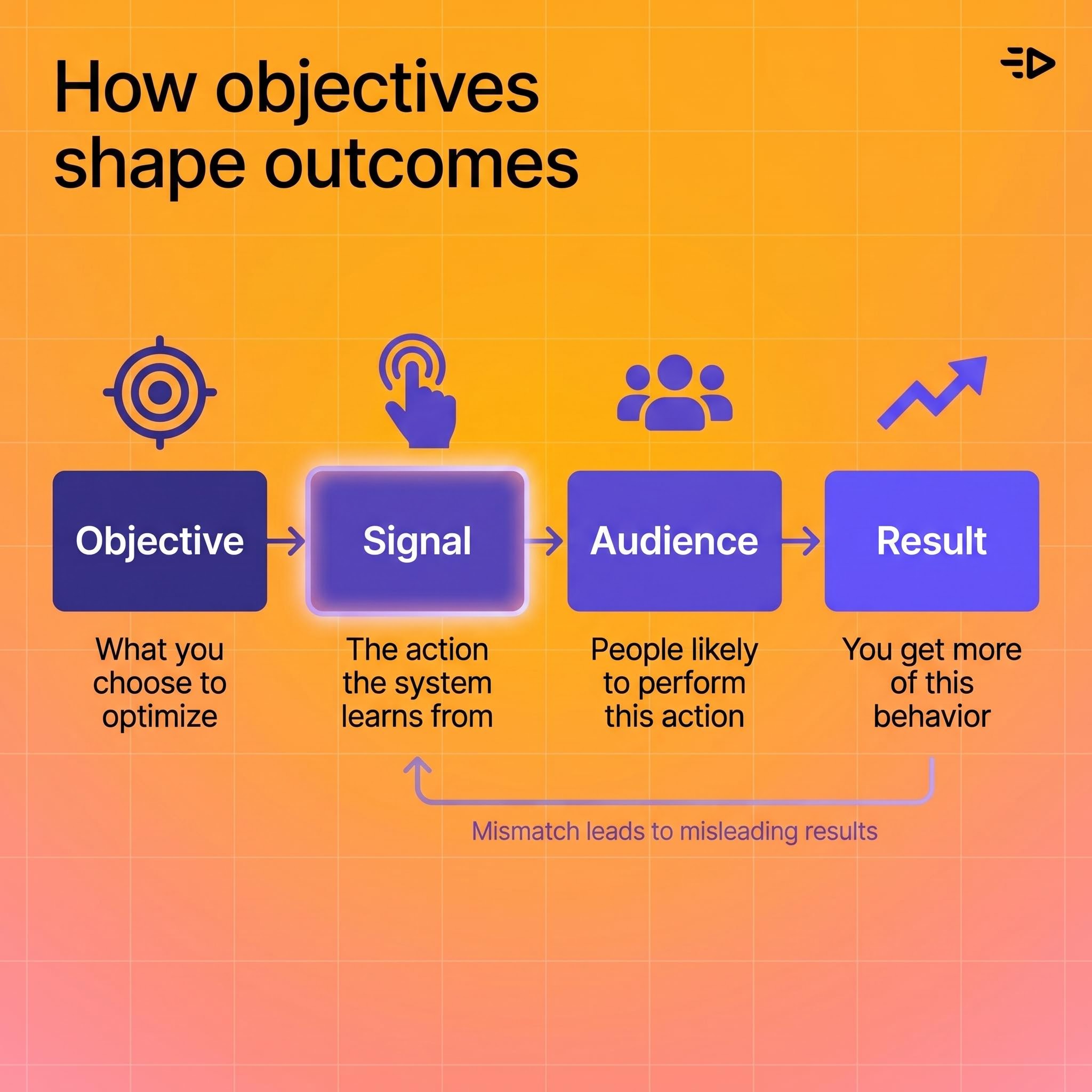 How objectives shape outcomes

Objective

What you choose to optimize

Signal

The action the system learns from

Audience

People likely to perform this action

Result

You get more of this behavior

Mismatch leads to misleading results